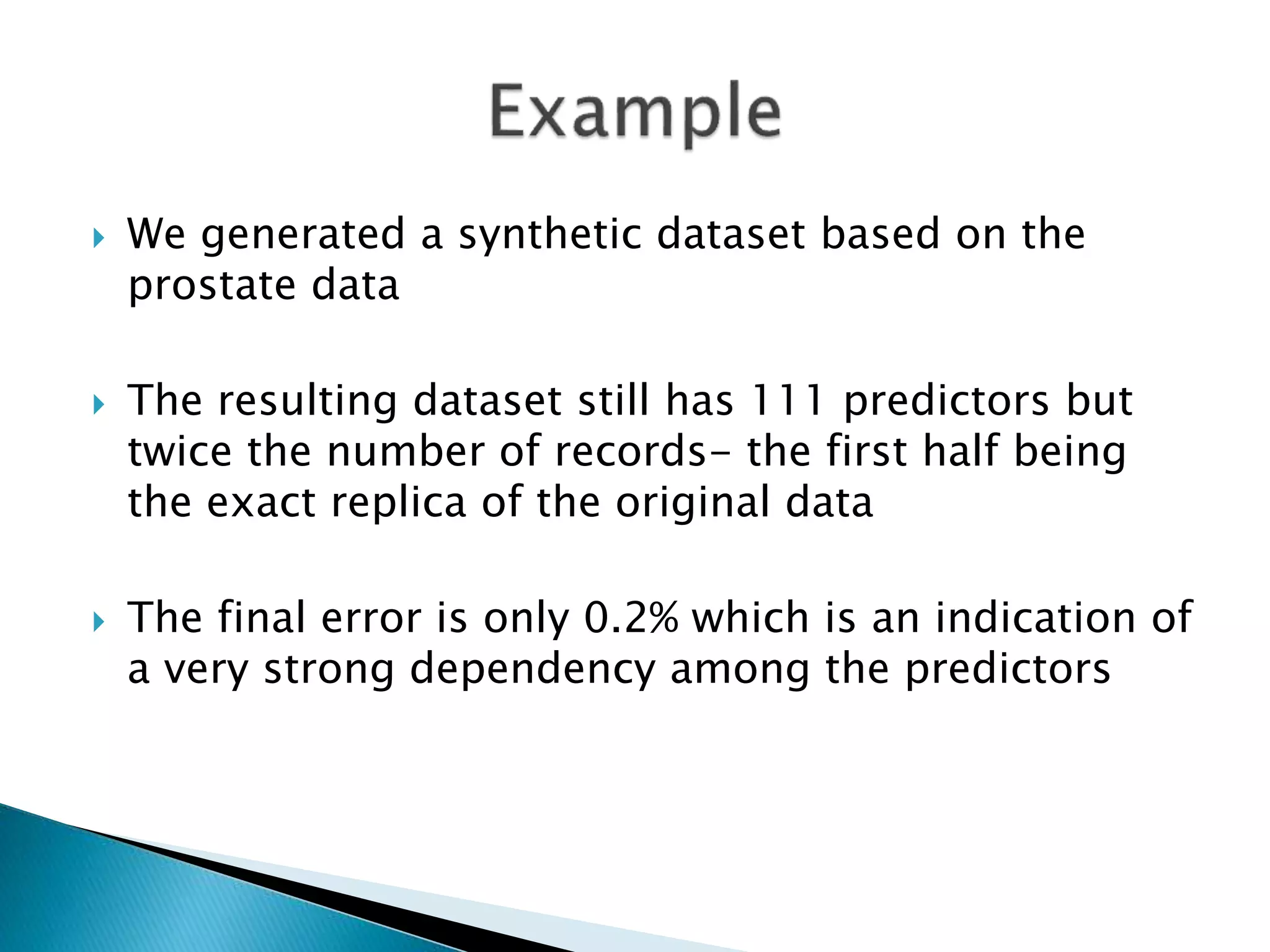 Example

We generated a synthetic dataset based on the prostate data

The resulting dataset still has 111 predictors but twice the number of records– the first half being the exact replica of the original data

The final error is only 0.2% which is an indication of a very strong dependency among the predictors